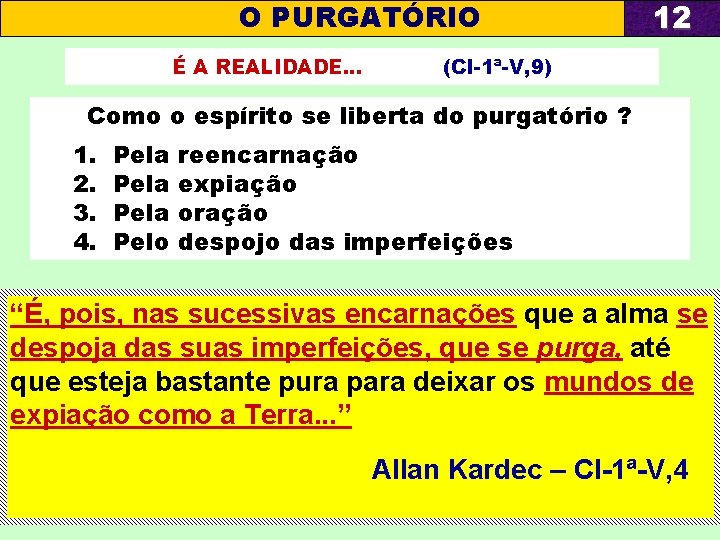 O PURGATÓRIO

12

É A REALIDADE...   (CI-1ª-V,9)

Como o espírito se liberta do purgatório ?

1. Pela reencarnação
2. Pela expiação
3. Pela oração
4. Pelo despojo das imperfeições

“É, pois, nas sucessivas encarnações que a alma se despoja das suas imperfeições, que se purga, até que esteja bastante pura para deixar os mundos de expiação como a Terra...”

Allan Kardec – CI-1ª-V,4